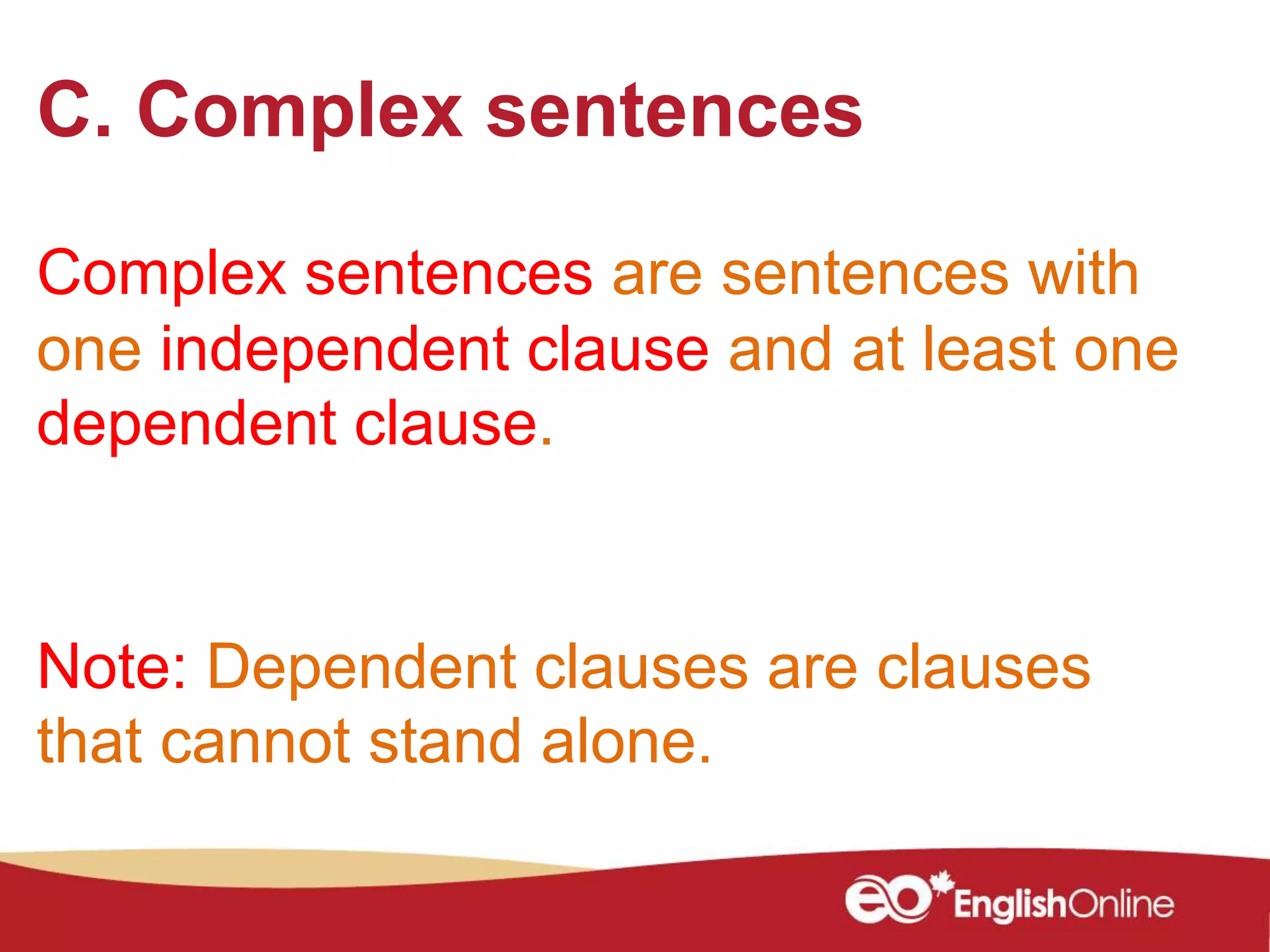 C. Complex sentences

Complex sentences are sentences with one independent clause and at least one dependent clause.

Note: Dependent clauses are clauses that cannot stand alone.

eo EnglishOnline